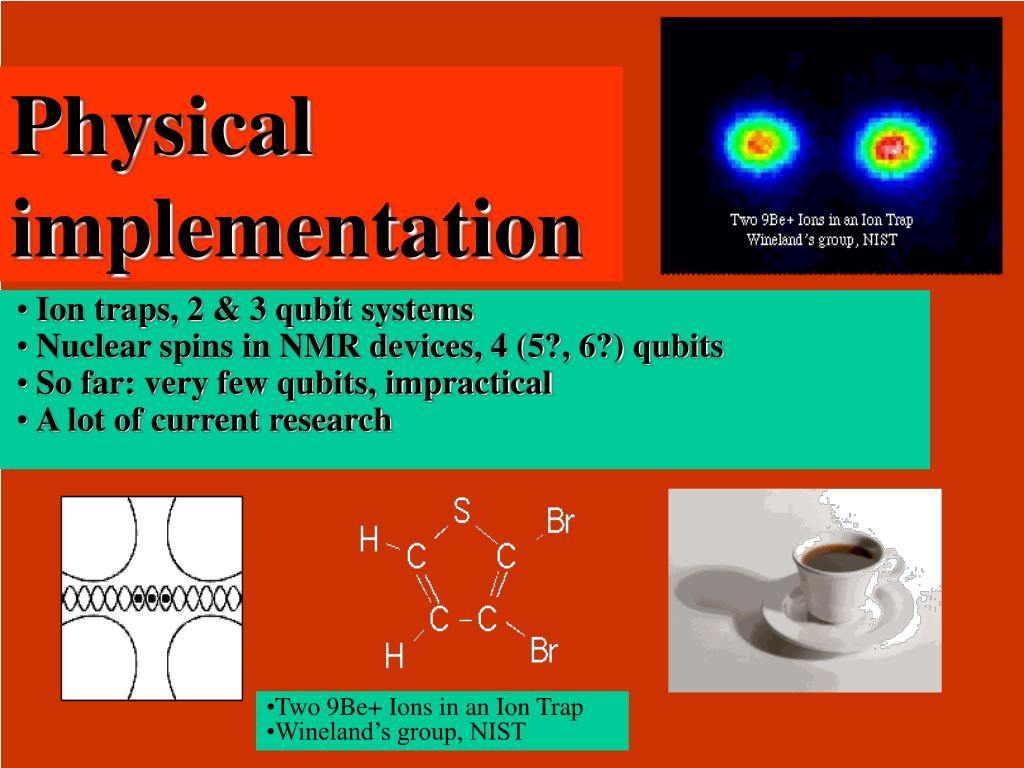 Physical implementation

Two 9Be+ Ions in an Ion Trap
Wineland's group, NIST

• Ion traps, 2 & 3 qubit systems
• Nuclear spins in NMR devices, 4 (5?, 6?) qubits
• So far: very few qubits, impractical
• A lot of current research

S
Br
H
C
C
C
C
H
Br

•Two 9Be+ Ions in an Ion Trap
•Wineland's group, NIST